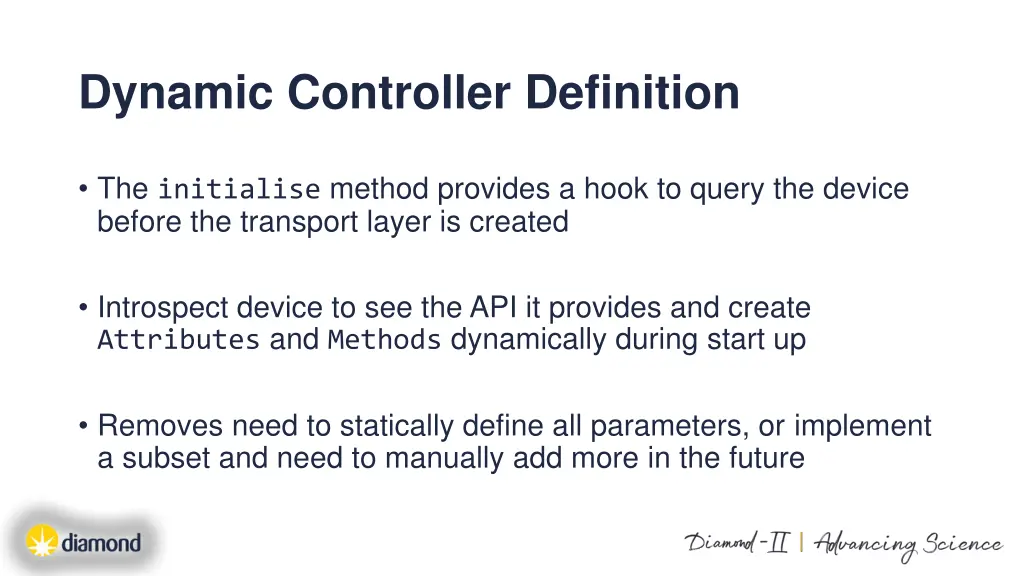 Dynamic Controller Definition

• The initialise method provides a hook to query the device before the transport layer is created

• Introspect device to see the API it provides and create Attributes and Methods dynamically during start up

• Removes need to statically define all parameters, or implement a subset and need to manually add more in the future

diamond

Diamond-II | Advancing Science